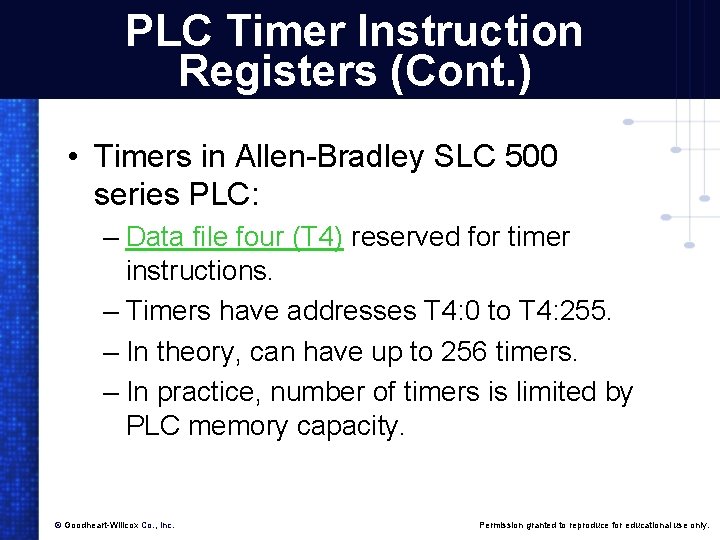 PLC Timer Instruction Registers (Cont.)

• Timers in Allen-Bradley SLC 500 series PLC:

– Data file four (T4) reserved for timer instructions.

– Timers have addresses T4:0 to T4:255.

– In theory, can have up to 256 timers.

– In practice, number of timers is limited by PLC memory capacity.

© Goodheart-Willcox Co., Inc.

Permission granted to reproduce for educational use only.